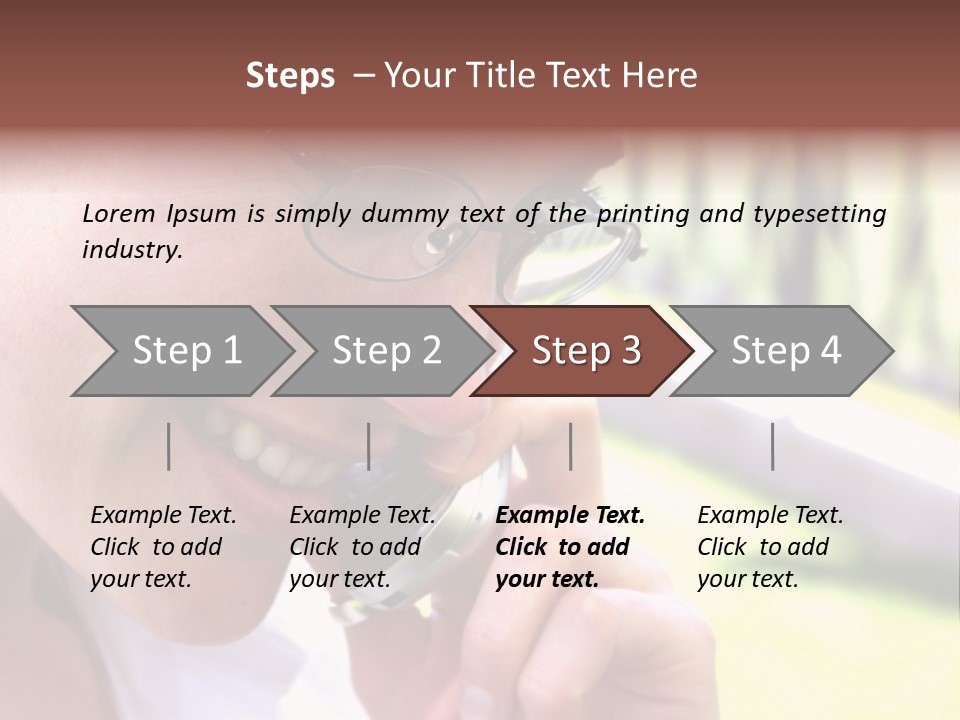 Steps – Your Title Text Here

Lorem Ipsum is simply dummy text of the printing and typesetting industry.

Step 1

Step 2

Step 3

Step 4

Example Text. Click to add your text.

Example Text. Click to add your text.

Example Text. Click to add your text.

Example Text. Click to add your text.